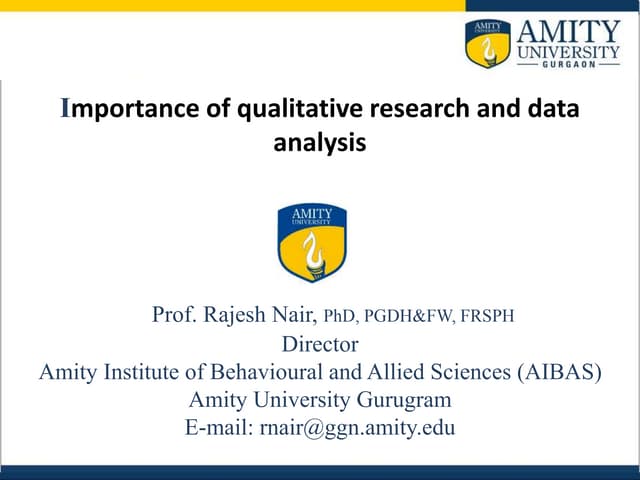 AMITY UNIVERSITY AMITY UNIVERSITY GURGAON

Importance of qualitative research and data analysis

AMITY UNIVERSITY

Prof. Rajesh Nair, PhD, PGDH&FW, FRSPH
Director
Amity Institute of Behavioural and Allied Sciences (AIBAS)
Amity University Gurugram
E-mail: rnair@ggn.amity.edu